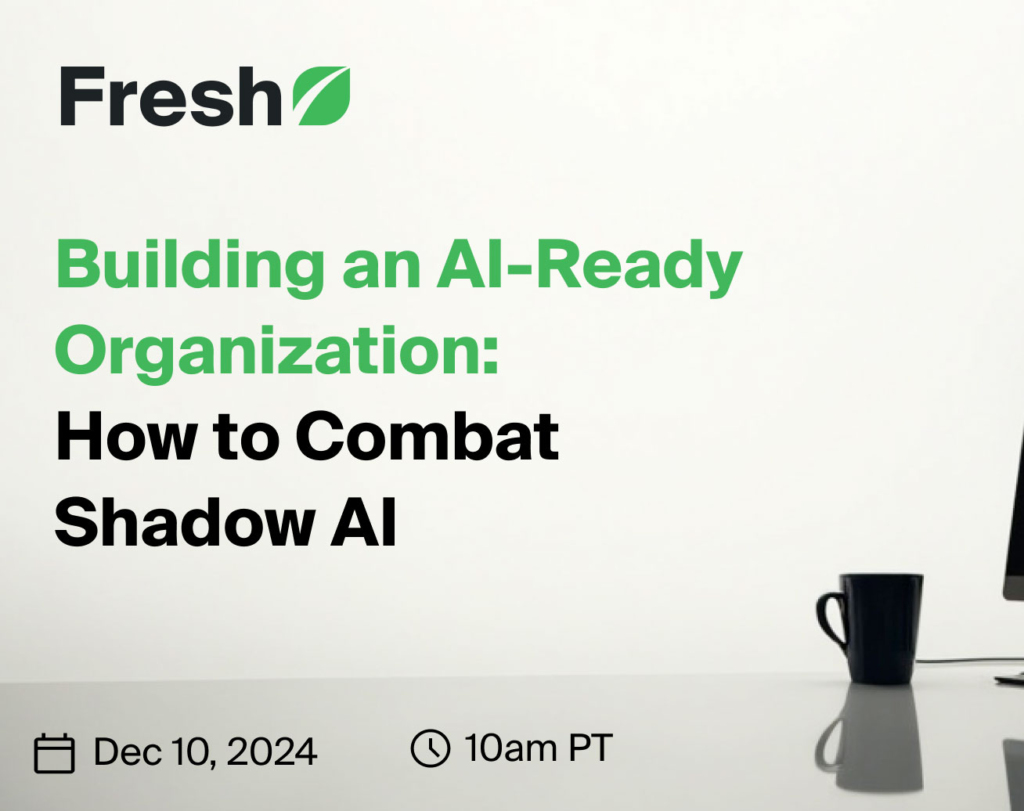 Fresh

Building an AI-Ready Organization: How to Combat Shadow AI

Dec 10, 2024

10am PT